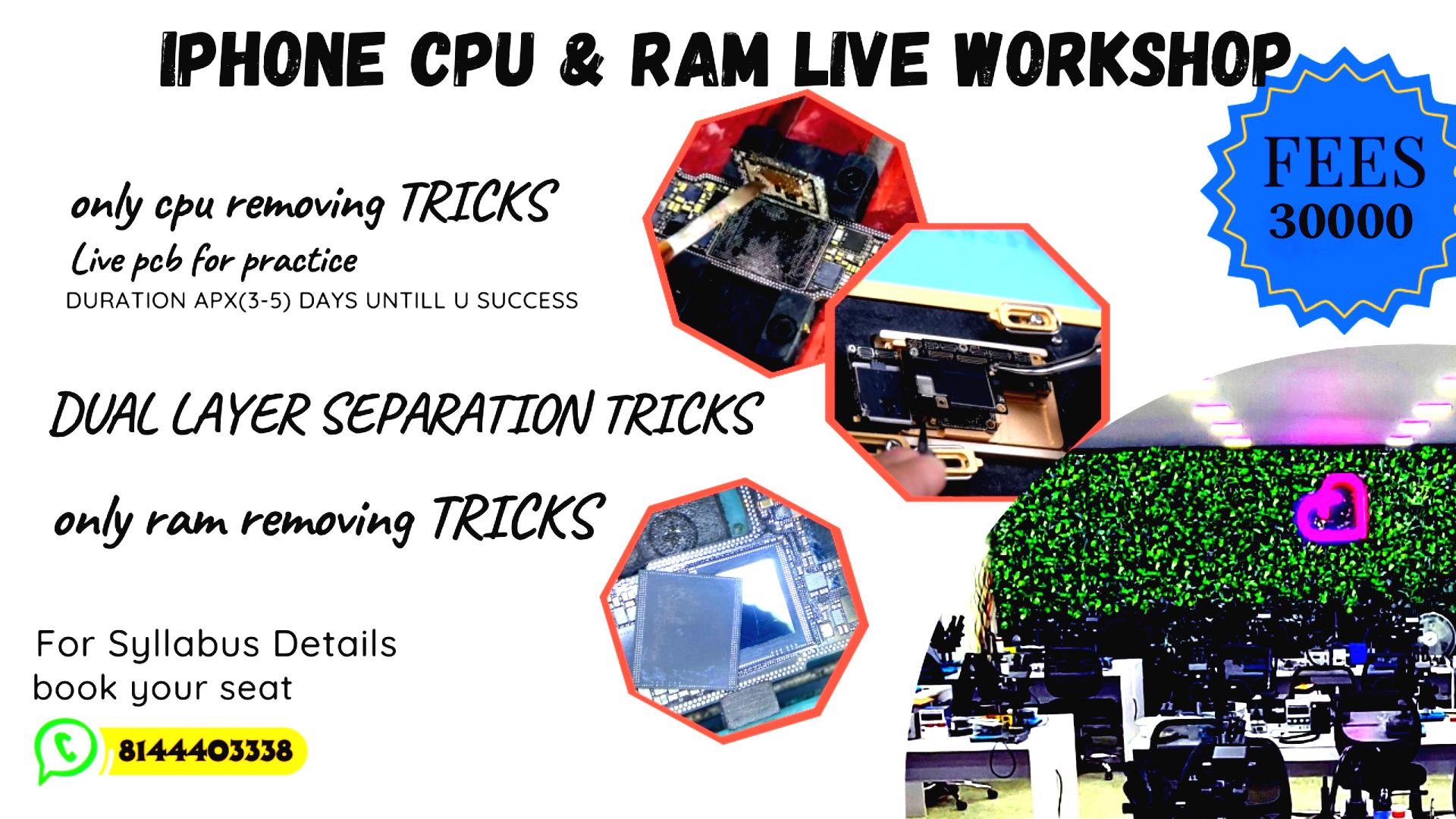 IPHONE CPU & RAM LIVE WORKSHOP

FEES
30000

only cpu removing TRICKS
Live pcb for practice
DURATION APX(3-5) DAYS UNTILL U SUCCESS

DUAL LAYER SEPARATION TRICKS

only ram removing TRICKS

For Syllabus Details
book your seat

8144403338